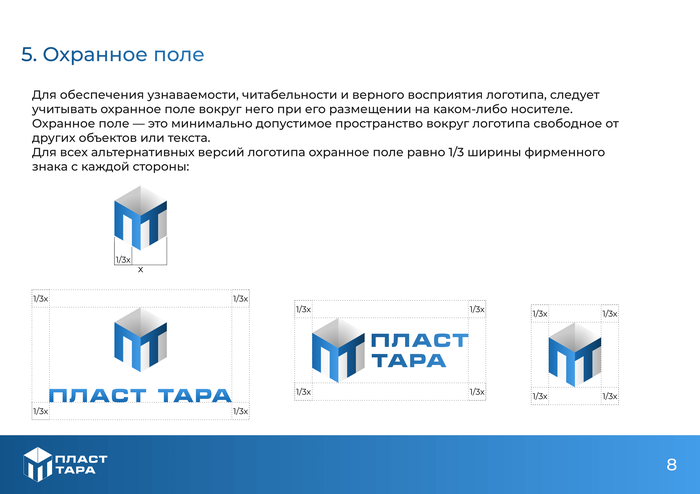 5. Охранное поле

Для обеспечения узнаваемости, читабельности и верного восприятия логотипа, следует учитывать охранное поле вокруг него при его размещении на каком-либо носителе.
Охранное поле — это минимально допустимое пространство вокруг логотипа свободное от других объектов или текста.
Для всех альтернативных версий логотипа охранное поле равно 1/3 ширины фирменного знака с каждой стороны:

1/3x
x

1/3x 1/3x
ПЛАСТ ТАРА
1/3x 1/3x

1/3x 1/3x
ПЛАСТ ТАРА
1/3x 1/3x

1/3x 1/3x
1/3x 1/3x

ПЛАСТ ТАРА

8